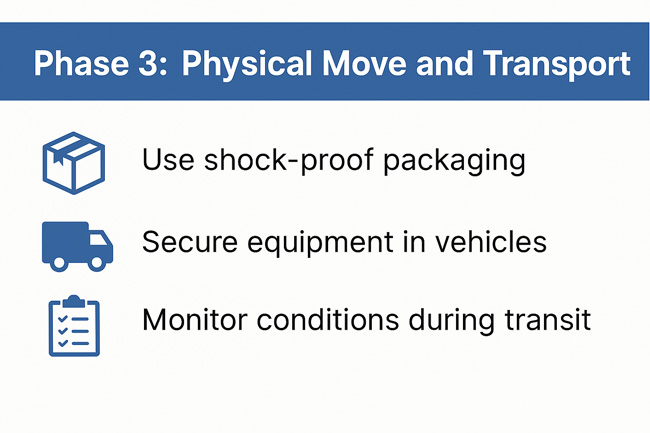 Phase 3: Physical Move and Transport

Use shock-proof packaging

Secure equipment in vehicles

Monitor conditions during transit